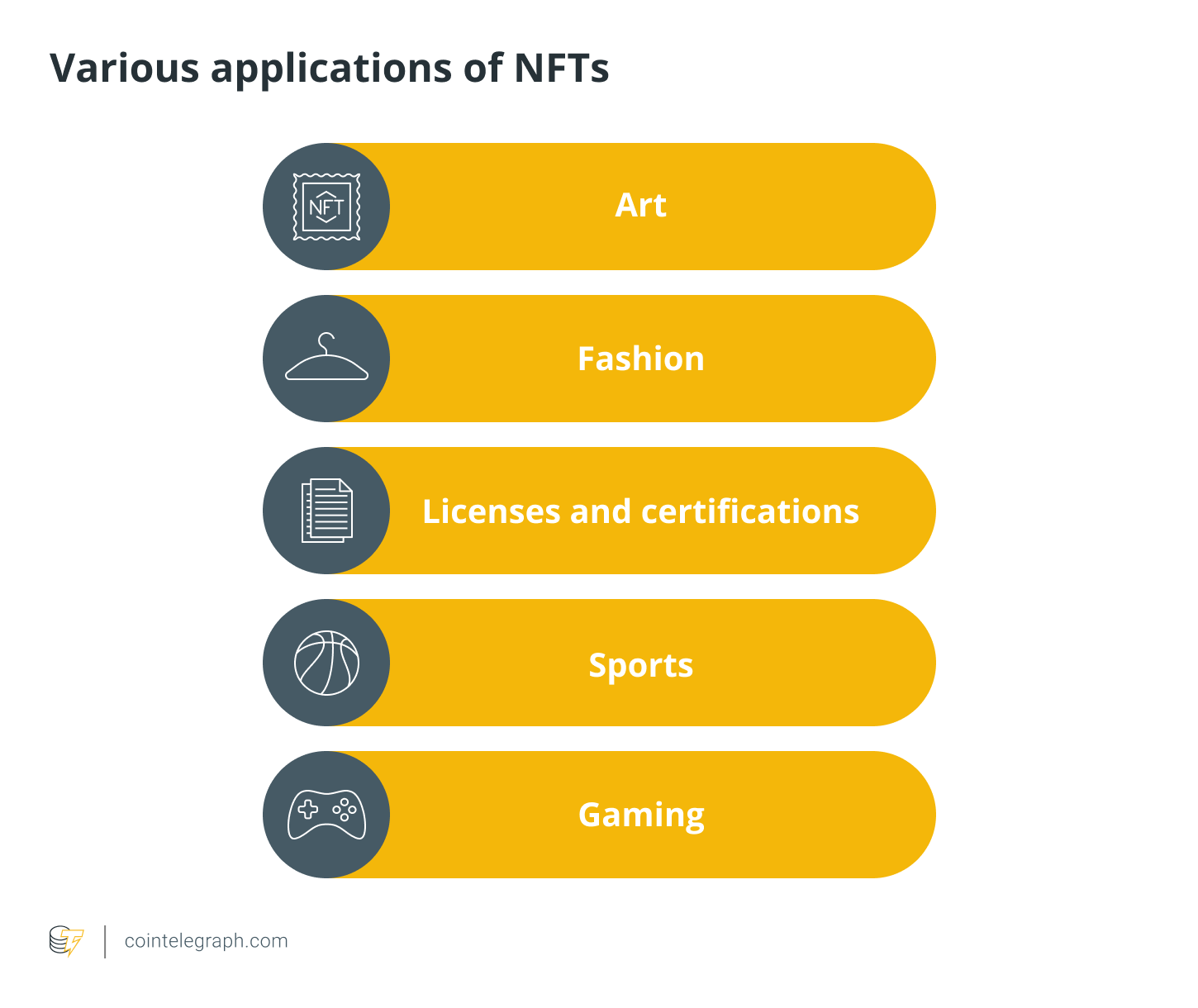 Various applications of NFTs

NFT

Art

Fashion

Licenses and certifications

Sports

Gaming

cointelegraph.com